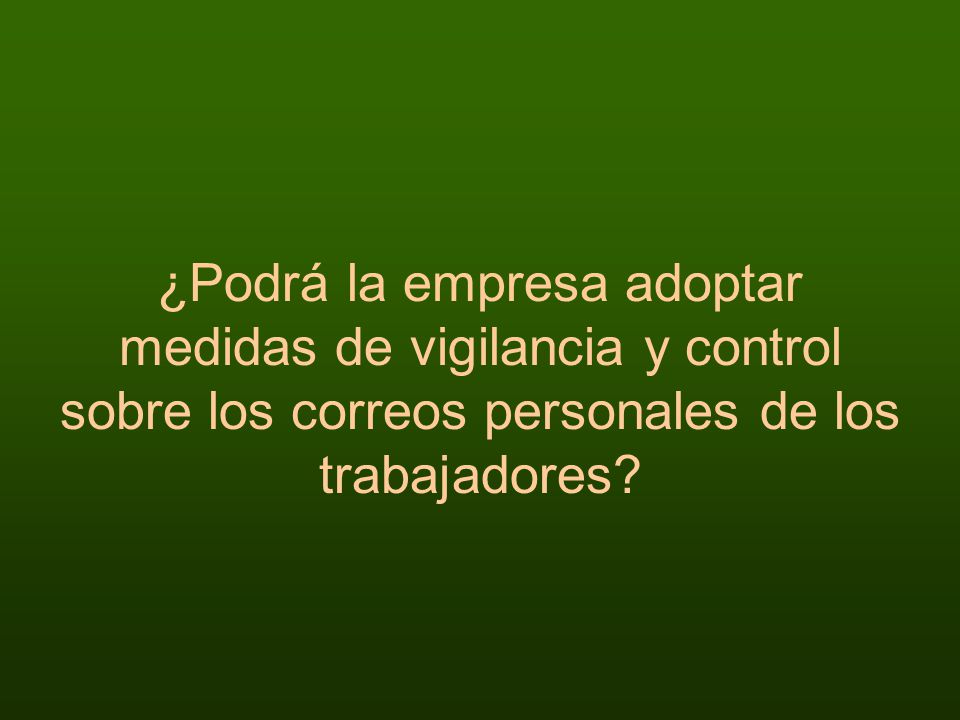 ¿Podrá la empresa adoptar medidas de vigilancia y control sobre los correos personales de los trabajadores?